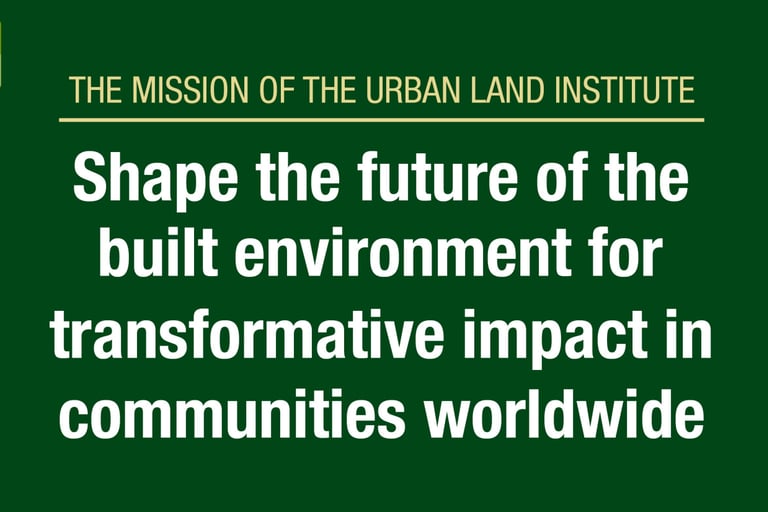 THE MISSION OF THE URBAN LAND INSTITUTE

Shape the future of the built environment for transformative impact in communities worldwide